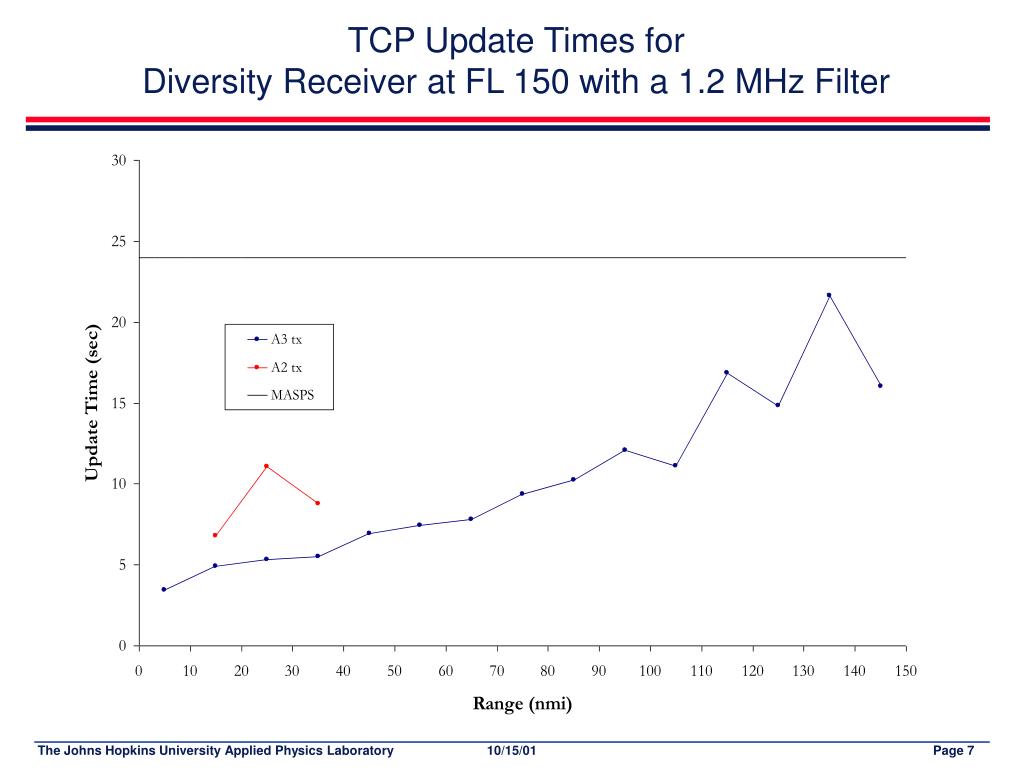 TCP Update Times for
Diversity Receiver at FL 150 with a 1.2 MHz Filter

Update Time (sec)

30
25
20
15
10
5
0

A3 tx
A2 tx
MASPS

0 10 20 30 40 50 60 70 80 90 100 110 120 130 140 150

Range (nmi)

The Johns Hopkins University Applied Physics Laboratory 10/15/01 Page 7